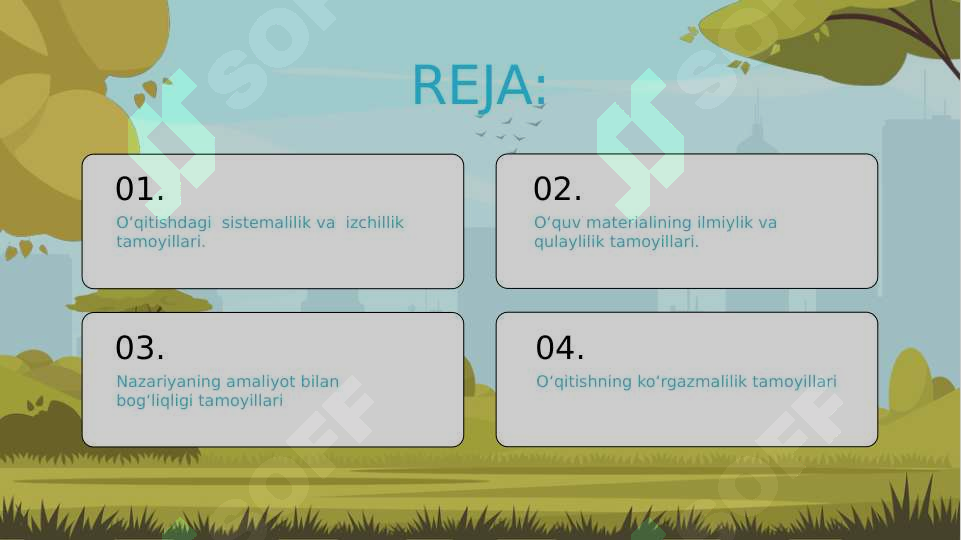 REJA:

01.
O'qitishdagi sistemalilik va izchillik tamoyillari.

02.
O'quv materialining ilmiylik va qulaylilik tamoyillari.

03.
Nazariyaning amaliyot bilan bog'liqligi tamoyillari

04.
O'qitishning ko'rgazmalilik tamoyillari

SOFF SOFF SOFF SOFF